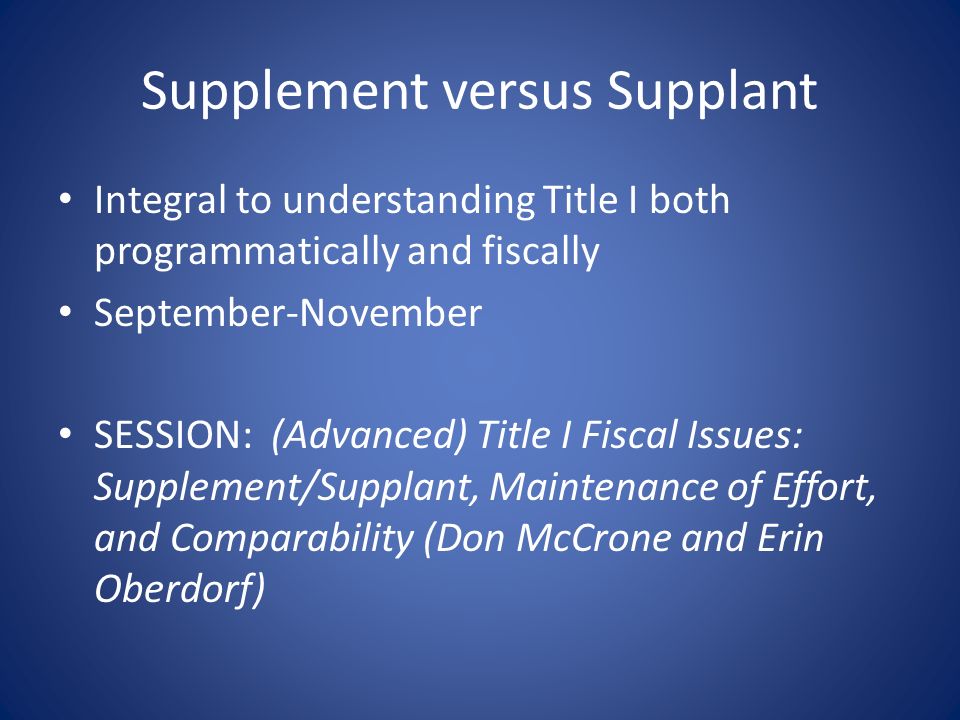 Supplement versus Supplant

• Integral to understanding Title I both programmatically and fiscally
• September-November

• SESSION: (Advanced) Title I Fiscal Issues: Supplement/Supplant, Maintenance of Effort, and Comparability (Don McCrone and Erin Oberdorf)